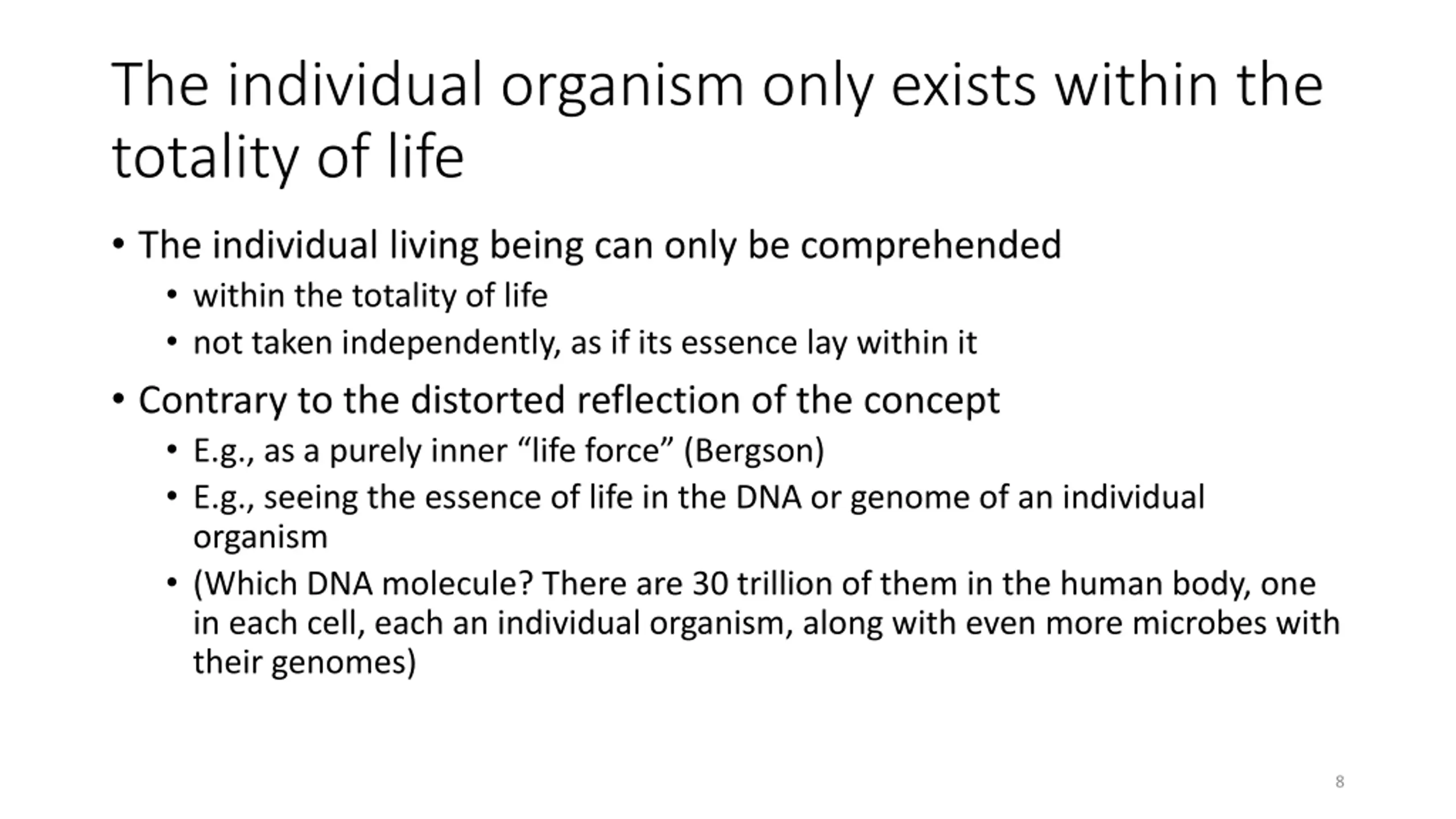 The individual organism only exists within the totality of life

• The individual living being can only be comprehended
  • within the totality of life
  • not taken independently, as if its essence lay within it
• Contrary to the distorted reflection of the concept
  • E.g., as a purely inner “life force” (Bergson)
  • E.g., seeing the essence of life in the DNA or genome of an individual organism
  • (Which DNA molecule? There are 30 trillion of them in the human body, one in each cell, each an individual organism, along with even more microbes with their genomes)

8